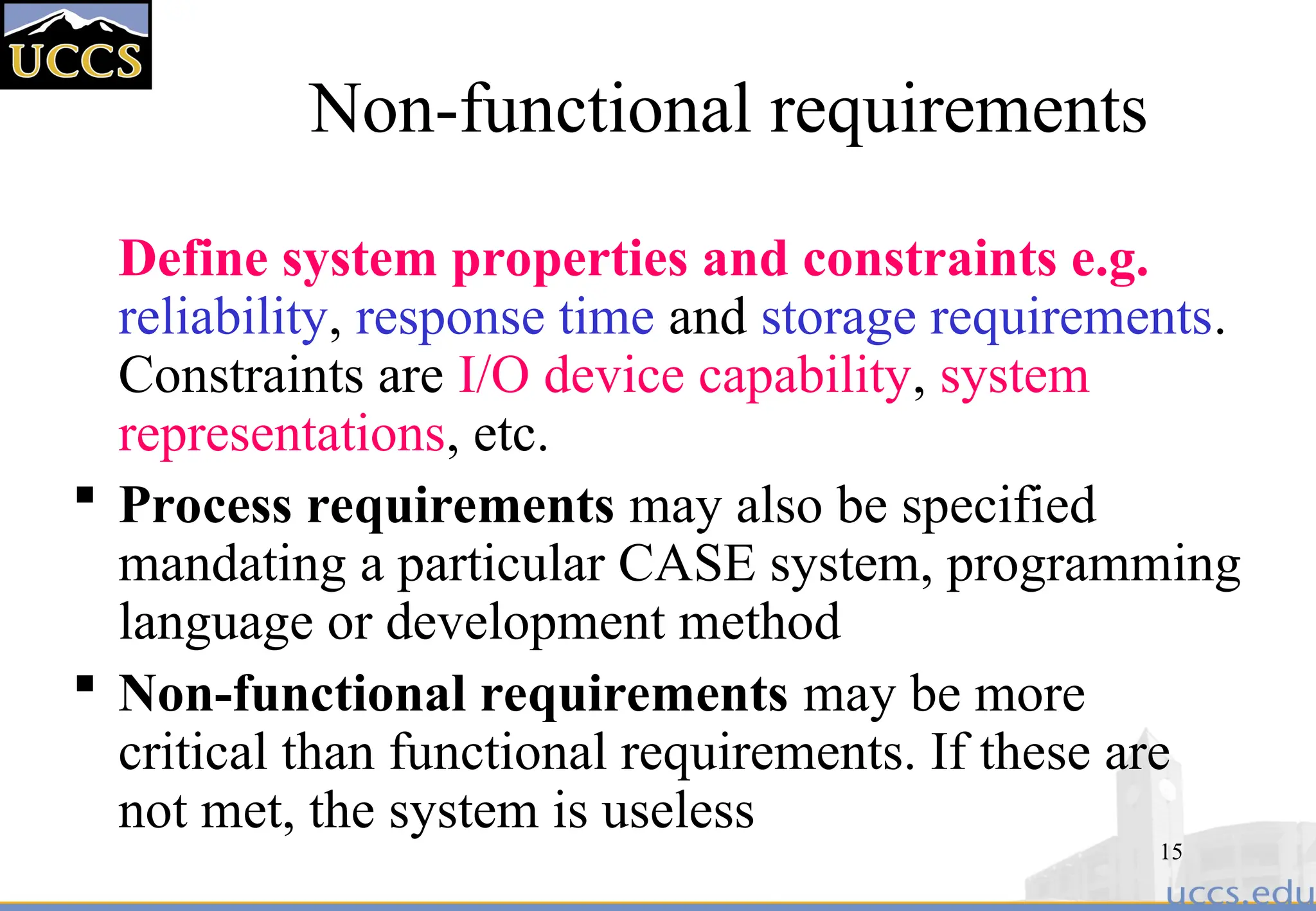 UCCS

Non-functional requirements

Define system properties and constraints e.g. reliability, response time and storage requirements. Constraints are I/O device capability, system representations, etc.

▪ Process requirements may also be specified mandating a particular CASE system, programming language or development method

▪ Non-functional requirements may be more critical than functional requirements. If these are not met, the system is useless

15

uccs.edu